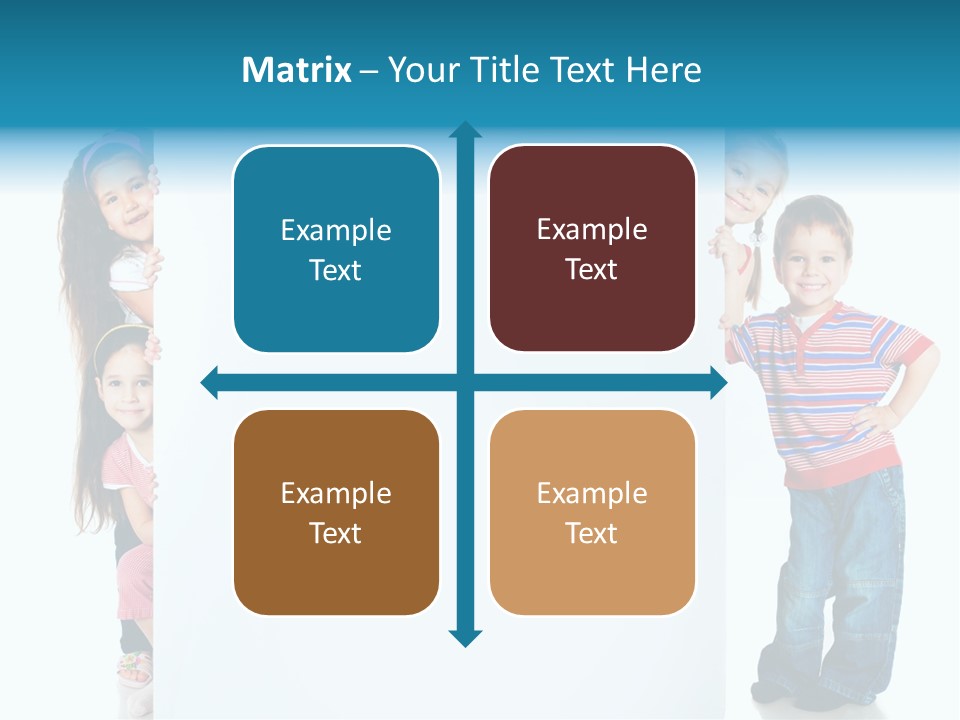 Matrix – Your Title Text Here

Example Text

Example Text

Example Text

Example Text